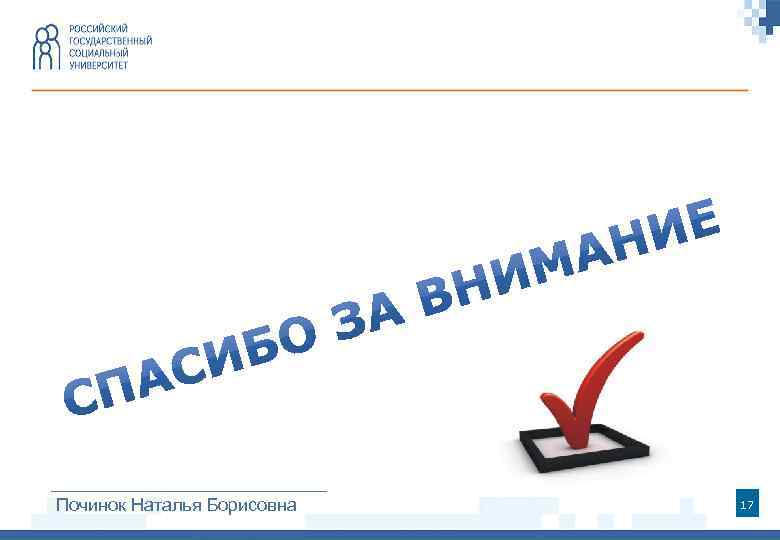 РОССИЙСКИЙ
ГОСУДАРСТВЕННЫЙ
СОЦИАЛЬНЫЙ
УНИВЕРСИТЕТ

СПАСИБО ЗА ВНИМАНИЕ

Починок Наталья Борисовна

17